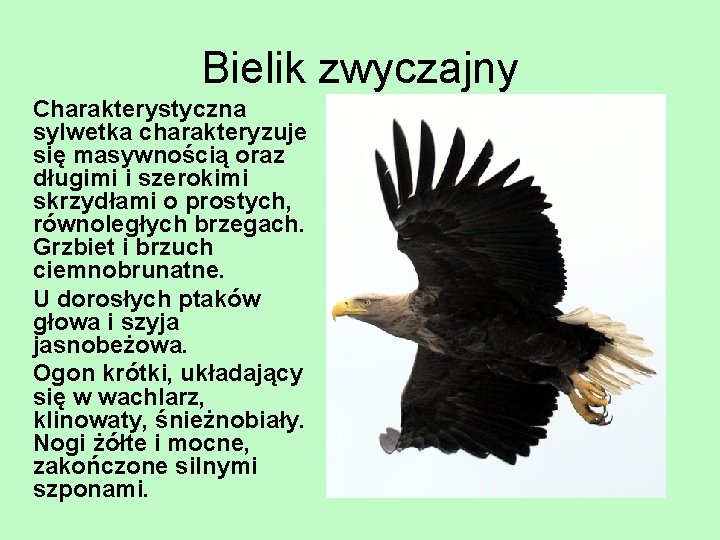 Bielik zwyczajny

Charakterystyczna sylwetka charakteryzuje się masywnością oraz długimi i szerokimi skrzydłami o prostych, równoległych brzegach. Grzbiet i brzuch ciemnobrunatne.

U dorosłych ptaków głowa i szyja jasnobeżowa.

Ogon krótki, układający się w wachlarz, klinowaty, śnieżnobiały. Nogi żółte i mocne, zakończone silnymi szponami.